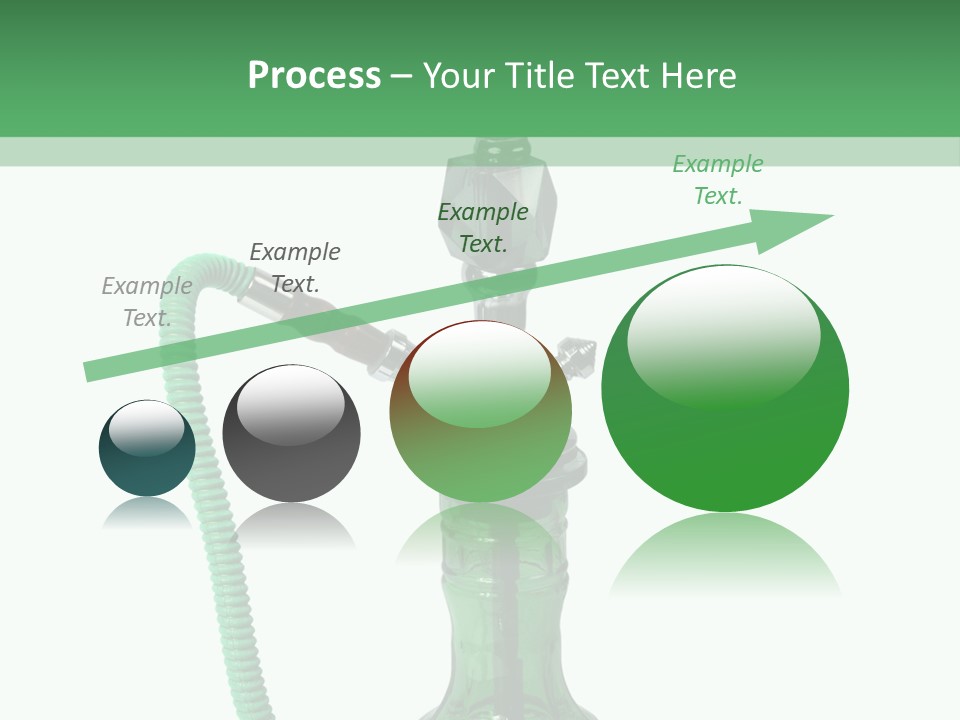 Process – Your Title Text Here

Example Text.

Example Text.

Example Text.

Example Text.